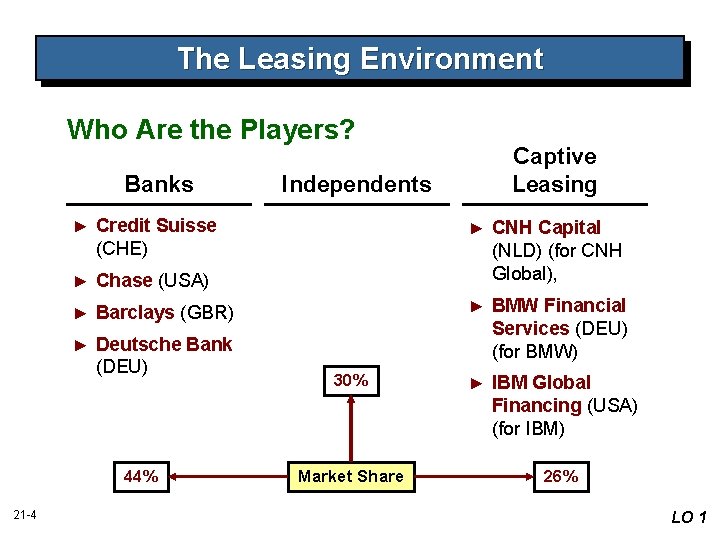 The Leasing Environment

Who Are the Players?

Banks

► Credit Suisse (CHE)

► Chase (USA)

► Barclays (GBR)

► Deutsche Bank (DEU)

Independents

Captive Leasing

► CNH Capital (NLD) (for CNH Global),

► BMW Financial Services (DEU) (for BMW)

► IBM Global Financing (USA) (for IBM)

30%

44%

Market Share

26%

21-4

LO 1